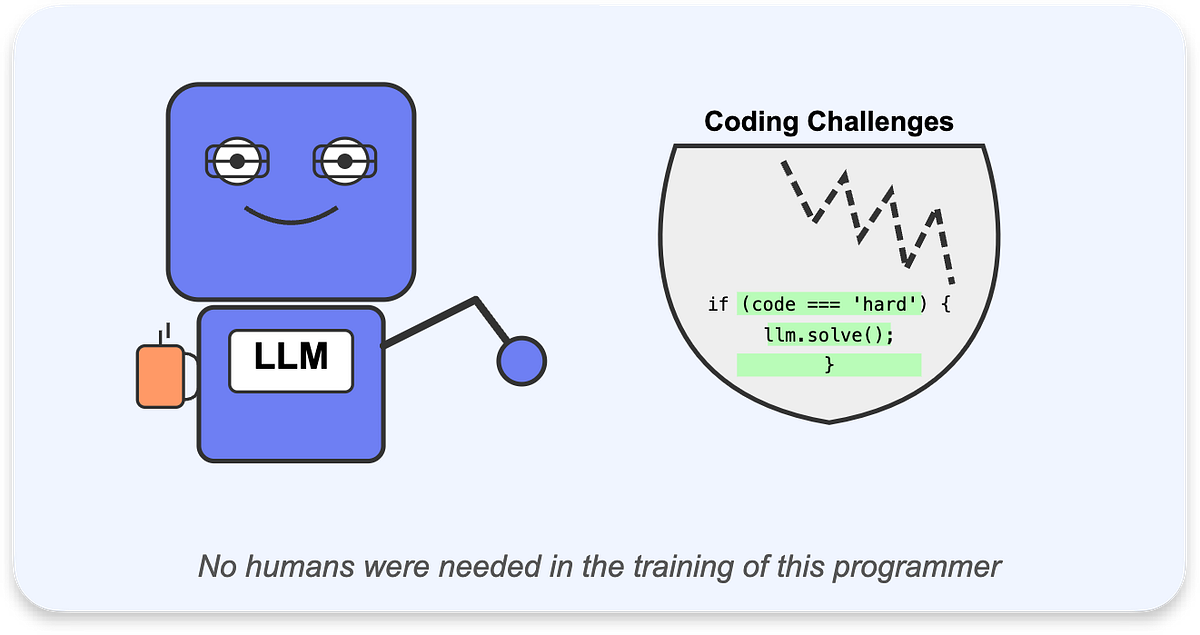 LLM

Coding Challenges

if (code === 'hard') {
llm.solve();
}

No humans were needed in the training of this programmer